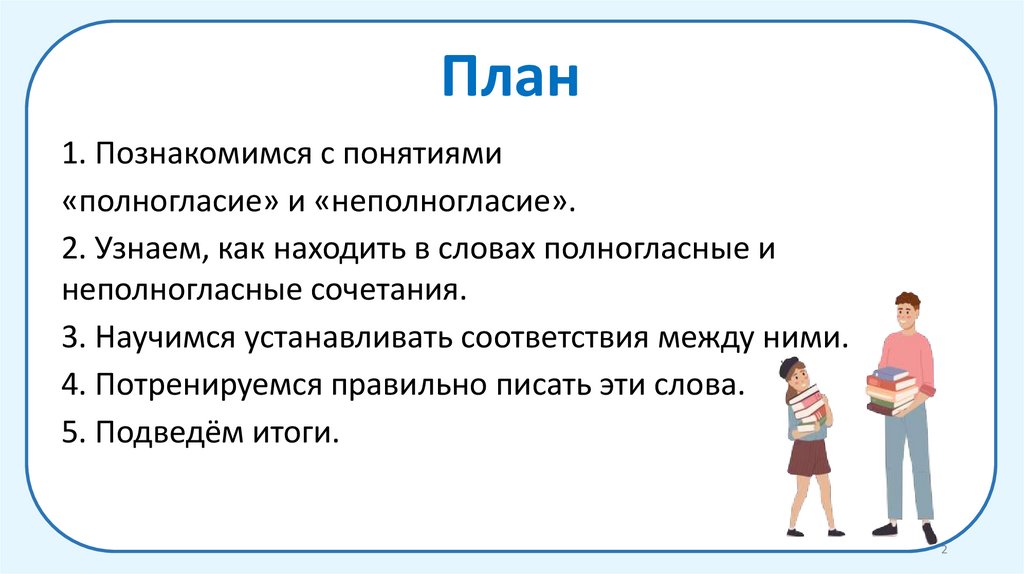 План

1. Познакомимся с понятиями «полногласие» и «неполногласие».

2. Узнаем, как находить в словах полногласные и неполногласные сочетания.

3. Научимся устанавливать соответствия между ними.

4. Потренируемся правильно писать эти слова.

5. Подведём итоги.

2